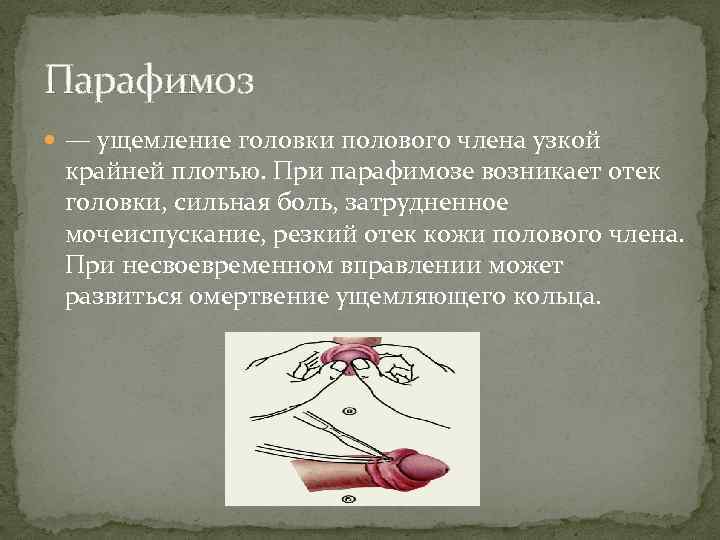 Парафимоз

— ущемление головки полового члена узкой крайней плотью. При парафимозе возникает отек головки, сильная боль, затрудненное мочеиспускание, резкий отек кожи полового члена. При несвоевременном вправлении может развиться омертвение ущемляющего кольца.

а

б